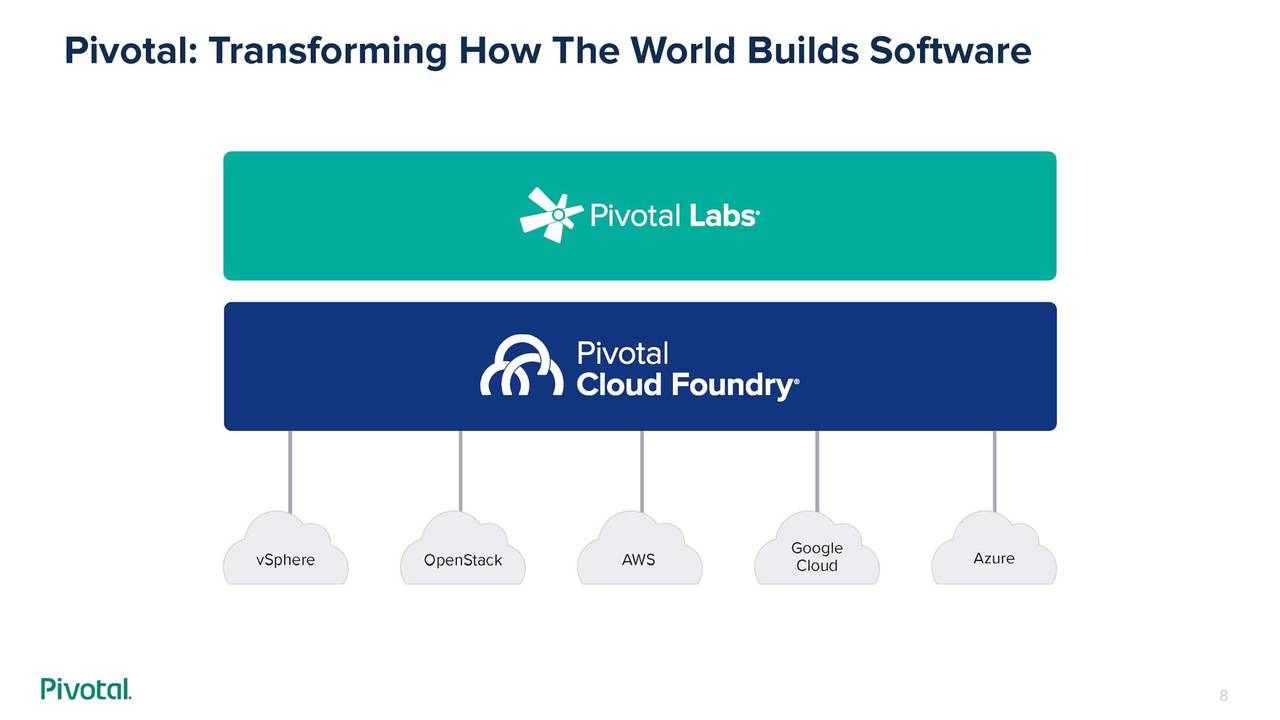 Pivotal: Transforming How The World Builds Software

Pivotal Labs®

Pivotal
Cloud Foundry®

vSphere

OpenStack

AWS

Google Cloud

Azure

Pivotal.

8